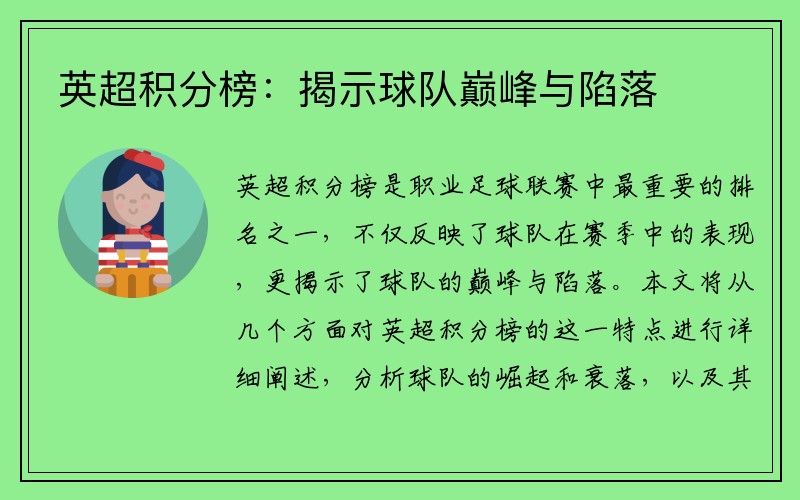 英超积分榜：揭示球队巅峰与陷落

英超积分榜是职业足球联赛中最重要的排名之一，不仅反映了球队在赛季中的表现，更揭示了球队的巅峰与陷落。本文将从几个方面对英超积分榜的这一特点进行详细阐述，分析球队的崛起和衰落，以及其